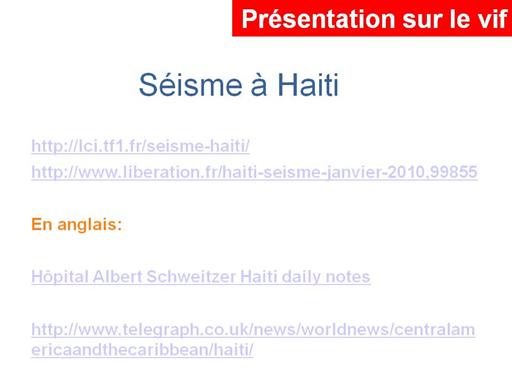 Présentation sur le vif

Séisme à Haiti

http://lci.tf1.fr/seisme-haiti/

http://www.liberation.fr/haiti-seisme-janvier-2010,99855

En anglais:

Hôpital Albert Schweitzer Haiti daily notes

http://www.telegraph.co.uk/news/worldnews/centralamericaandthecaribbean/haiti/